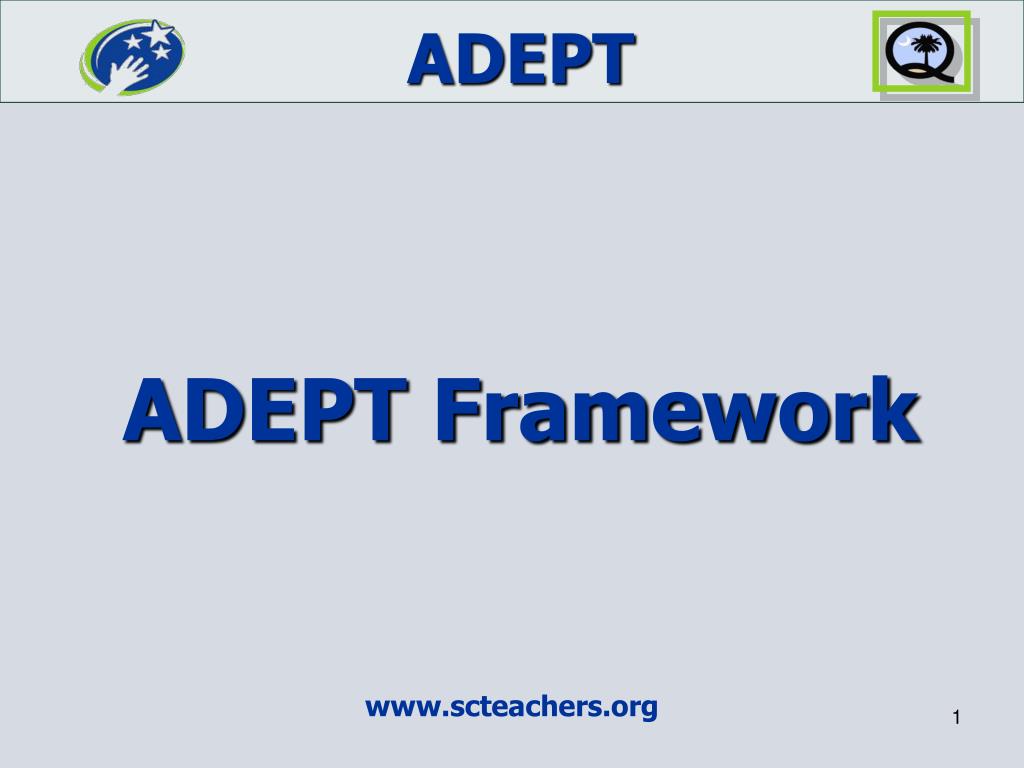 ADEPT

ADEPT Framework

www.scteachers.org

1